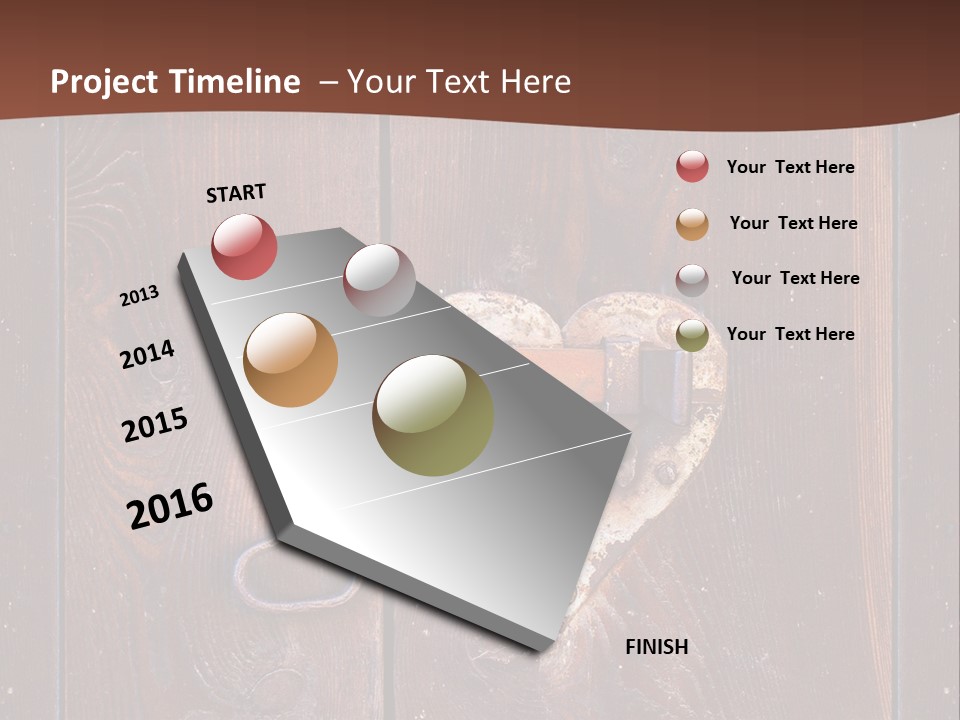 Project Timeline – Your Text Here

START

2013

2014

2015

2016

FINISH

Your Text Here

Your Text Here

Your Text Here

Your Text Here